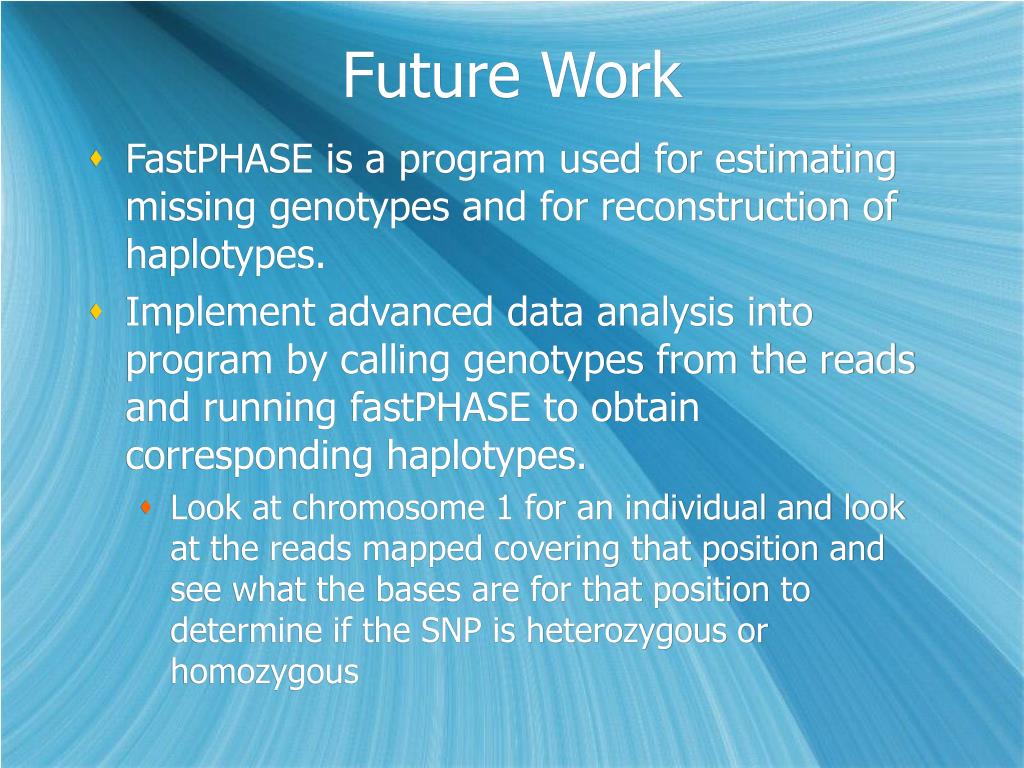 Future Work

FastPHASE is a program used for estimating missing genotypes and for reconstruction of haplotypes.

Implement advanced data analysis into program by calling genotypes from the reads and running fastPHASE to obtain corresponding haplotypes.

Look at chromosome 1 for an individual and look at the reads mapped covering that position and see what the bases are for that position to determine if the SNP is heterozygous or homozygous